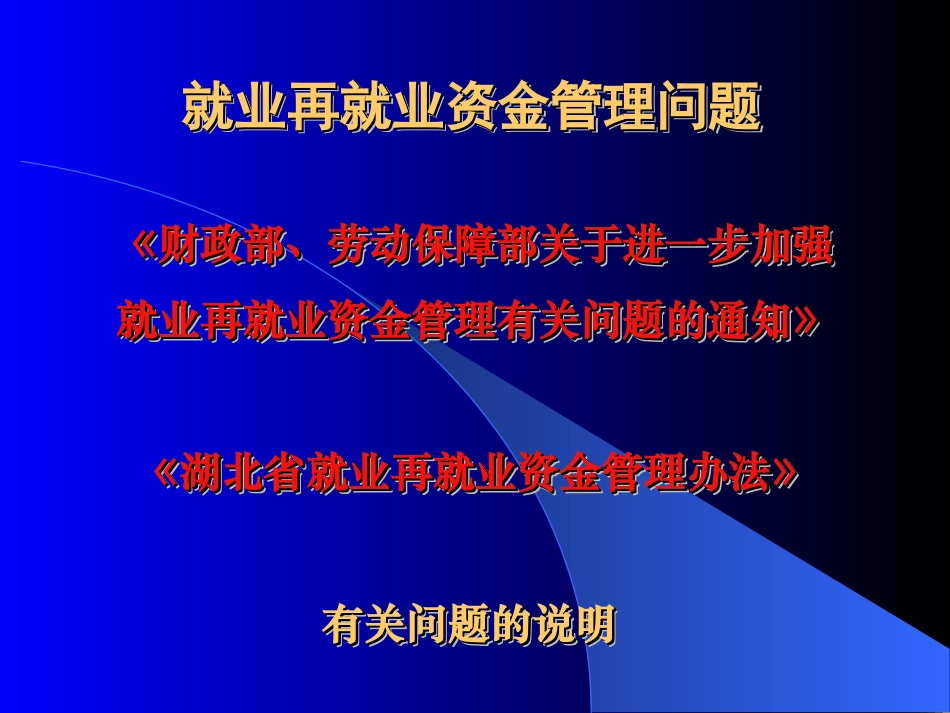 就业再就业资金管理问题

《财政部、劳动保障部关于进一步加强就业再就业资金管理有关问题的通知》

《湖北省就业再就业资金管理办法》

有关问题的说明